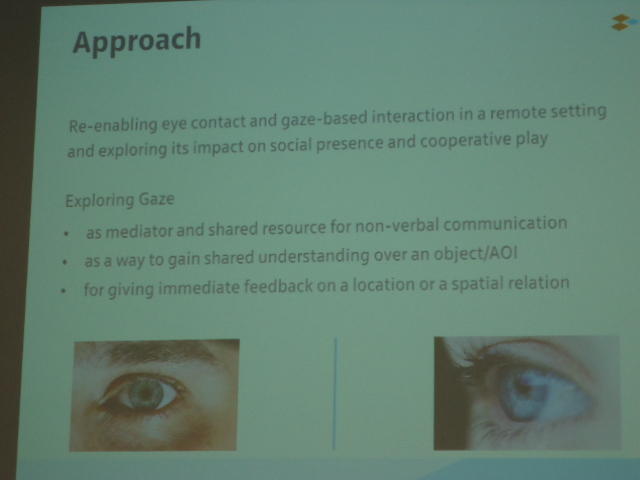 Approach

Re-enabling eye contact and gaze-based interaction in a remote setting and exploring its impact on social presence and cooperative play

Exploring Gaze
• as mediator and shared resource for non-verbal communication
• as a way to gain shared understanding over an object/AOI
• for giving immediate feedback on a location or a spatial relation